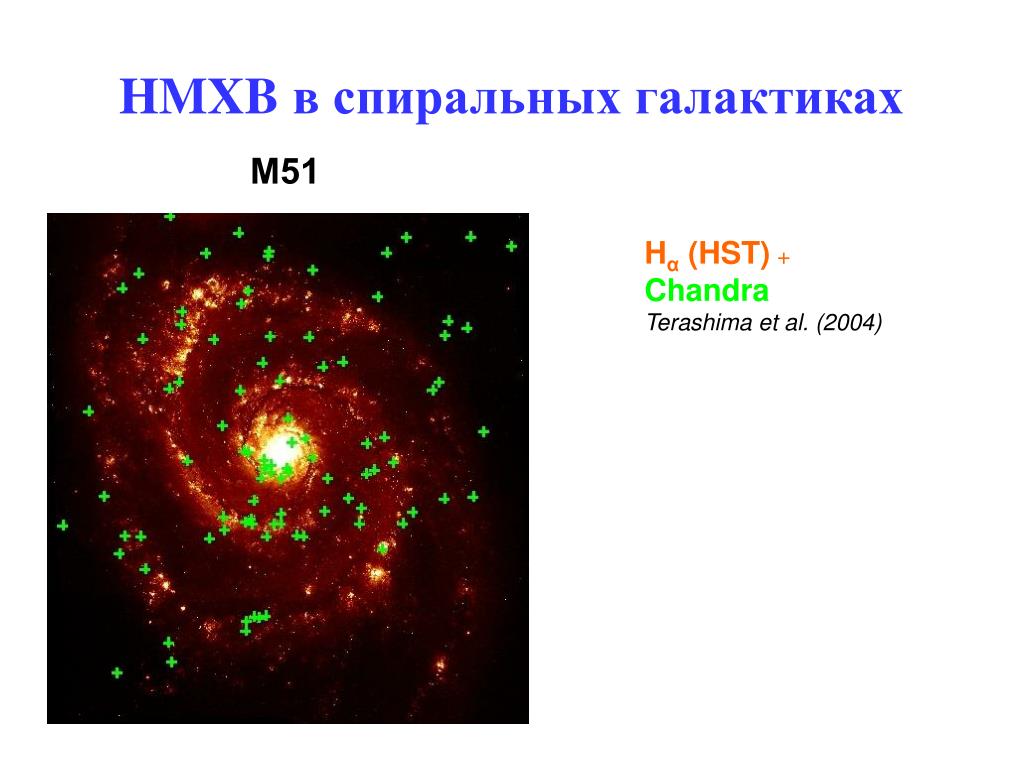 HMXB в спиральных галактиках

M51

$H_\alpha$ (HST) +
Chandra
Terashima et al. (2004)